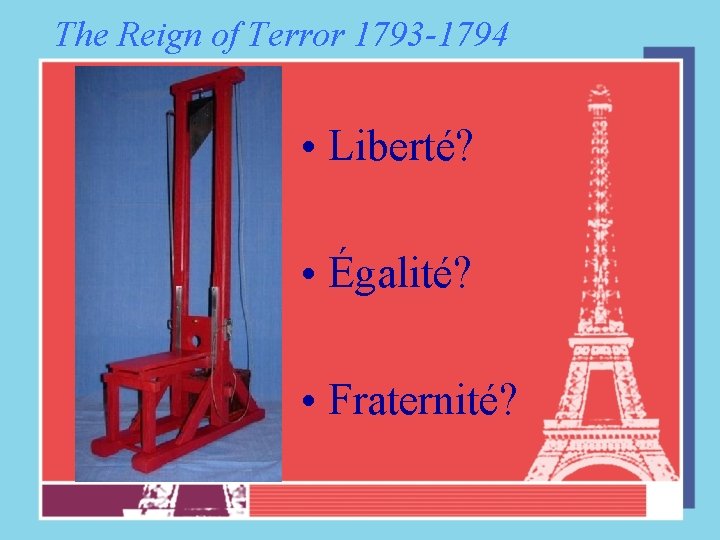 The Reign of Terror 1793-1794

• Liberté?

• Égalité?

• Fraternité?